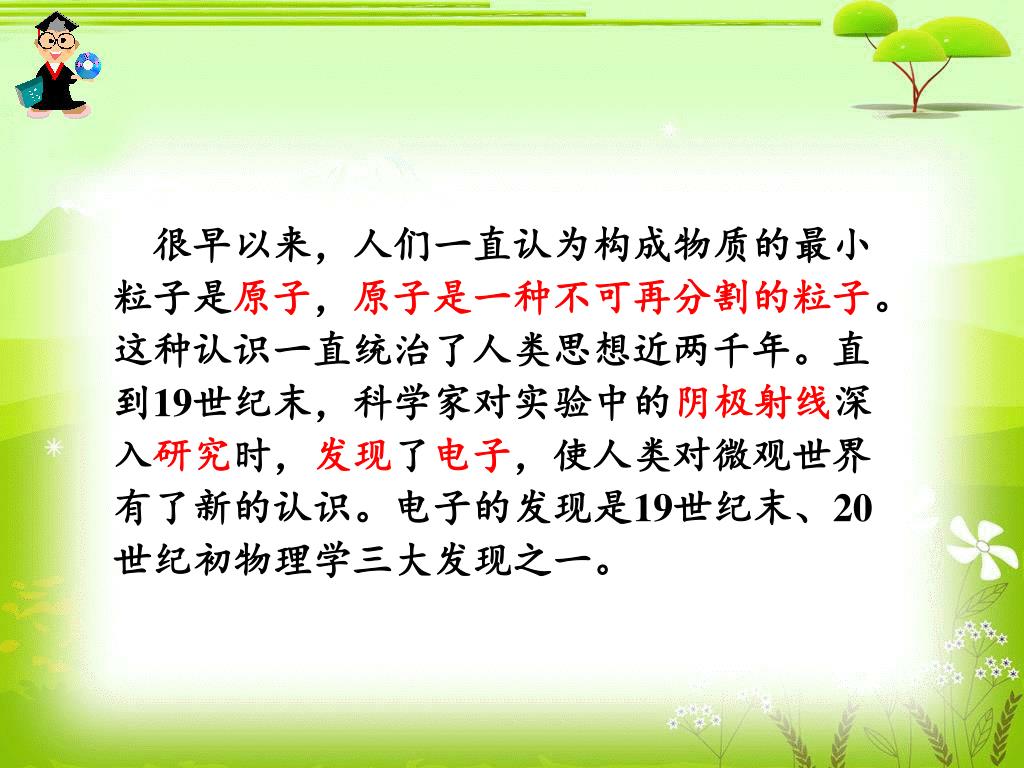 很早以来，人们一直认为构成物质的最小粒子是原子，原子是一种不可再分割的粒子。这种认识一直统治了人类思想近两千年。直到19世纪末，科学家对实验中的阴极射线深入研究时，发现了电子，使人类对微观世界有了新的认识。电子的发现是19世纪末、20世纪初物理学三大发现之一。